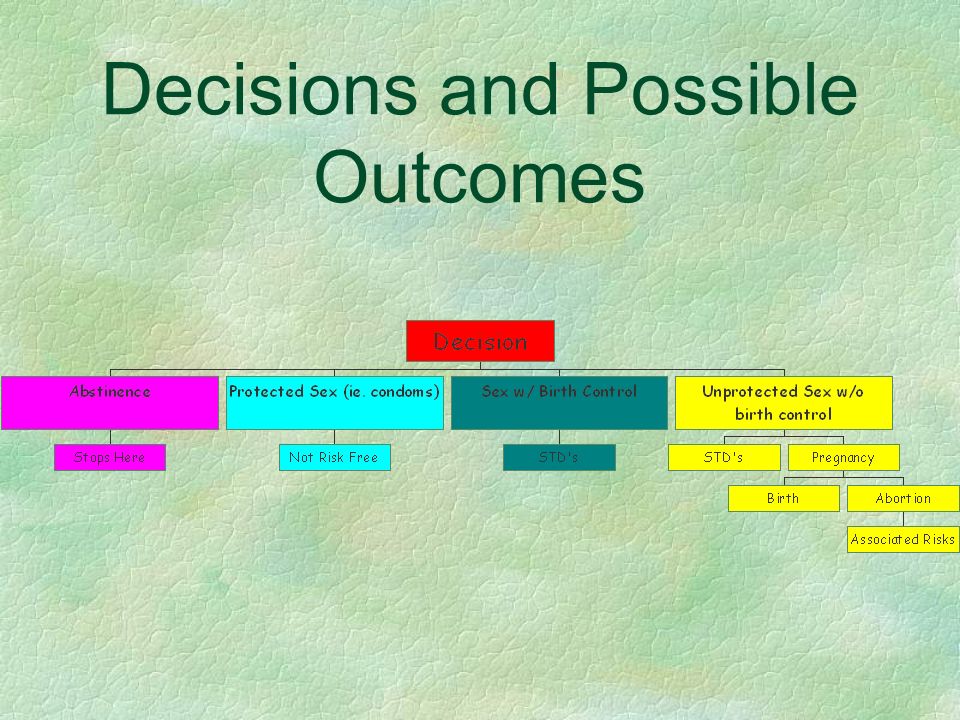 Decisions and Possible Outcomes

Decision

Abstinence

Stops Here

Protected Sex (ie. condoms)

Not Risk Free

Sex w/ Birth Control

STD's

Unprotected Sex w/o birth control

STD's

Pregnancy

Birth

Abortion

Associated Risks